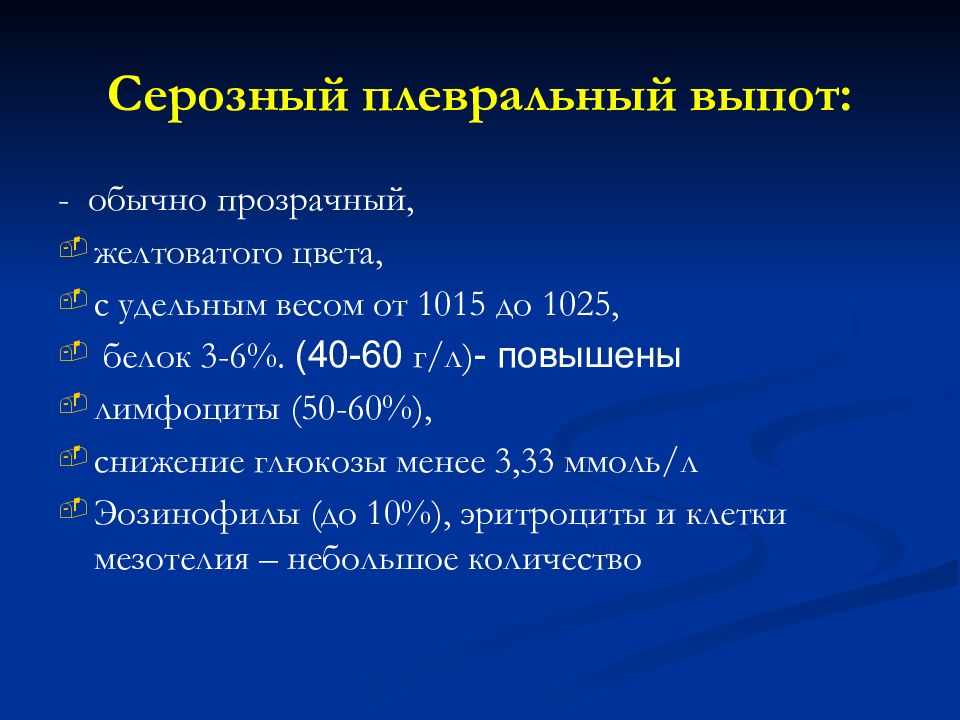 Серозный плевральный выпот:

- обычно прозрачный,
желтоватого цвета,
с удельным весом от 1015 до 1025,
белок 3-6%. (40-60 г/л)- повышены
лимфоциты (50-60%),
снижение глюкозы менее 3,33 ммоль/л
Эозинофилы (до 10%), эритроциты и клетки мезотелия – небольшое количество